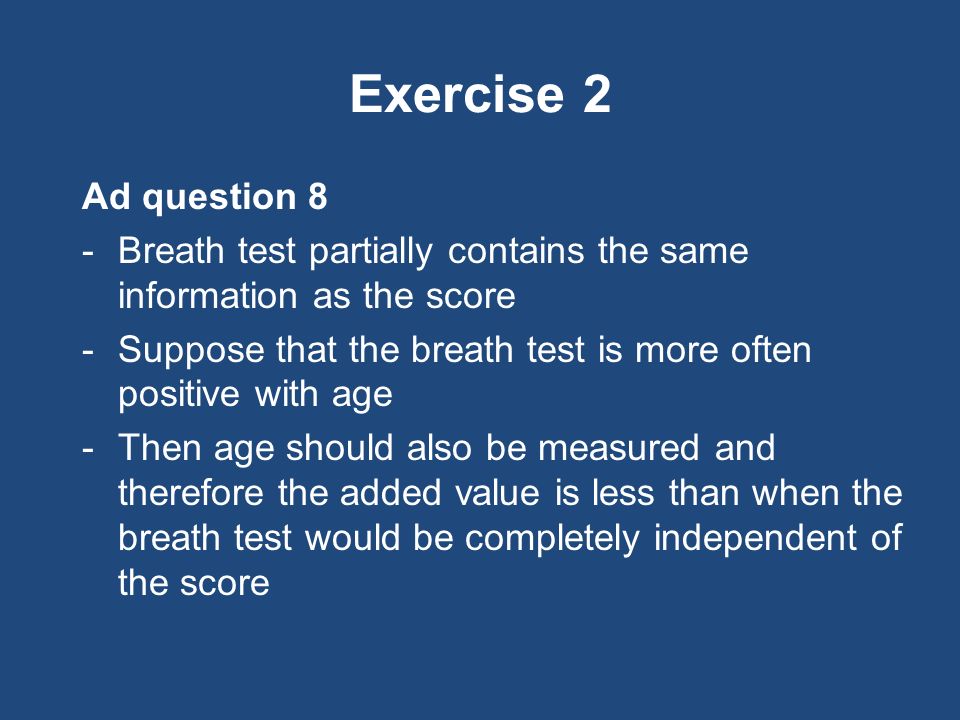 Exercise 2

Ad question 8

- Breath test partially contains the same information as the score
- Suppose that the breath test is more often positive with age
- Then age should also be measured and therefore the added value is less than when the breath test would be completely independent of the score